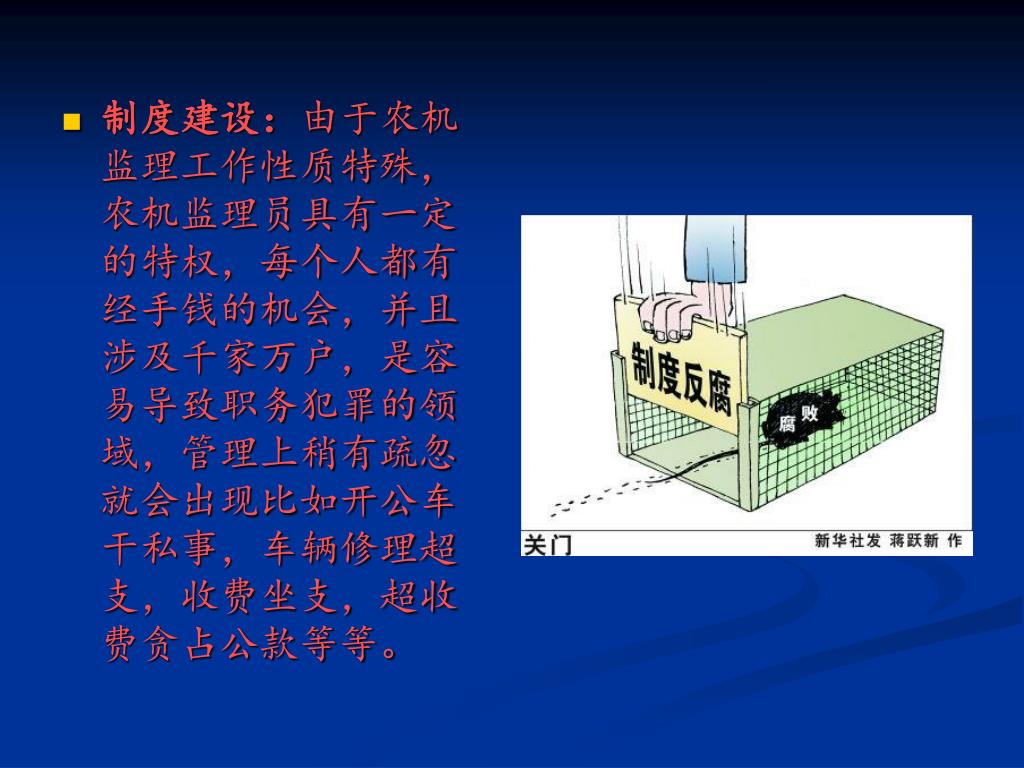 制度建设：由于农机监理工作性质特殊，农机监理员具有一定的特权，每个人都有经手钱的机会，并且涉及千家万户，是容易导致职务犯罪的领域，管理上稍有疏忽就会出现比如开公车干私事，车辆修理超支，收费坐支，超收费贪占公款等等。

制度反腐

腐败

关门

新华社发 蒋跃新 作